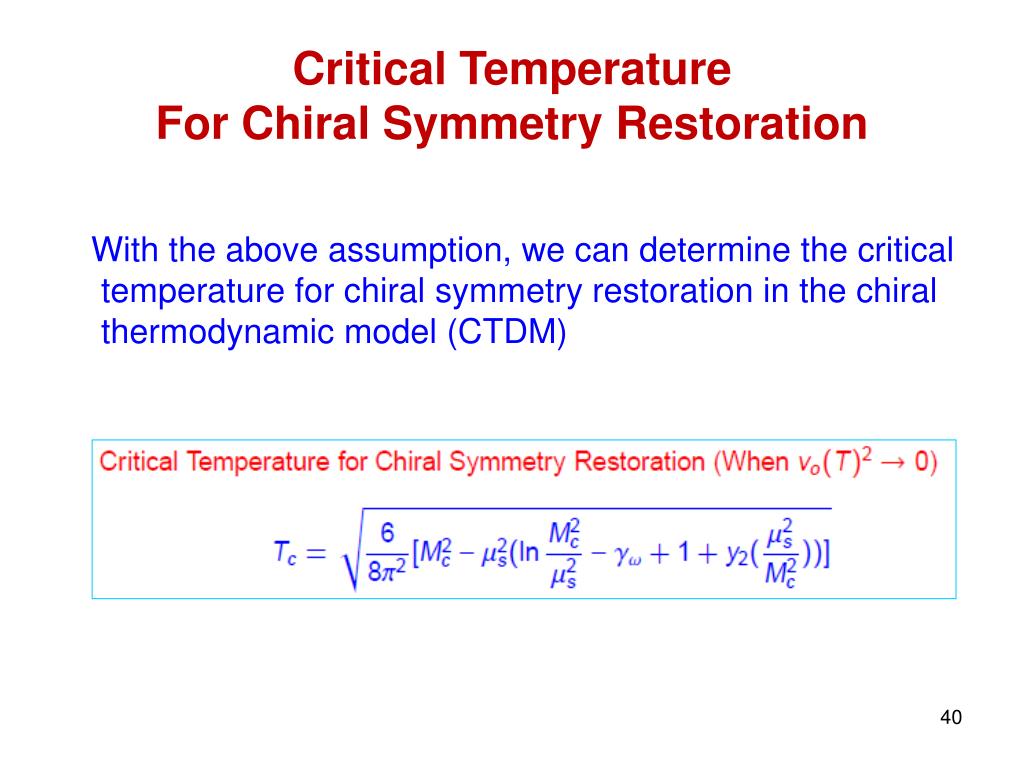 Critical Temperature
For Chiral Symmetry Restoration

With the above assumption, we can determine the critical temperature for chiral symmetry restoration in the chiral thermodynamic model (CTDM)

Critical Temperature for Chiral Symmetry Restoration (When $v_o(T)^2 \to 0$)

$T_c = \sqrt{\frac{6}{8\pi^2}[M_c^2 - \mu_s^2(\ln\frac{M_c^2}{\mu_s^2} - \gamma_\omega + 1 + y_2(\frac{\mu_s^2}{M_c^2}))]}$

40